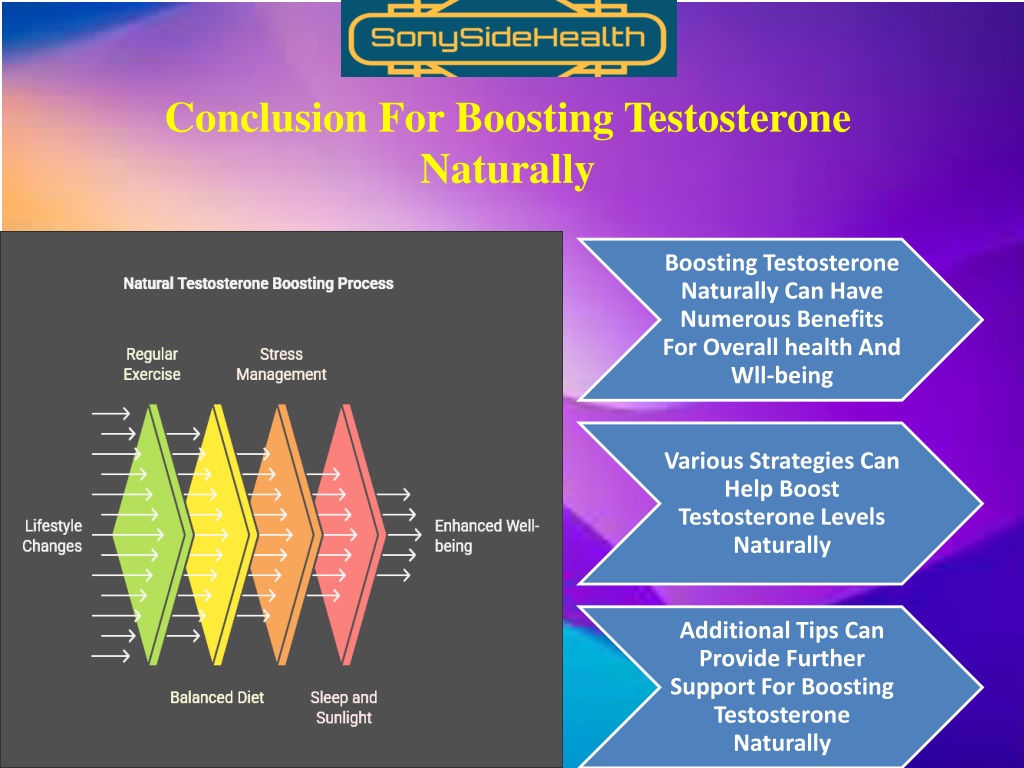 SonySideHealth

Conclusion For Boosting Testosterone Naturally

Natural Testosterone Boosting Process

Regular Exercise

Stress Management

Lifestyle Changes

Enhanced Well-being

Balanced Diet

Sleep and Sunlight

Boosting Testosterone Naturally Can Have Numerous Benefits For Overall health And Wll-being

Various Strategies Can Help Boost Testosterone Levels Naturally

Additional Tips Can Provide Further Support For Boosting Testosterone Naturally